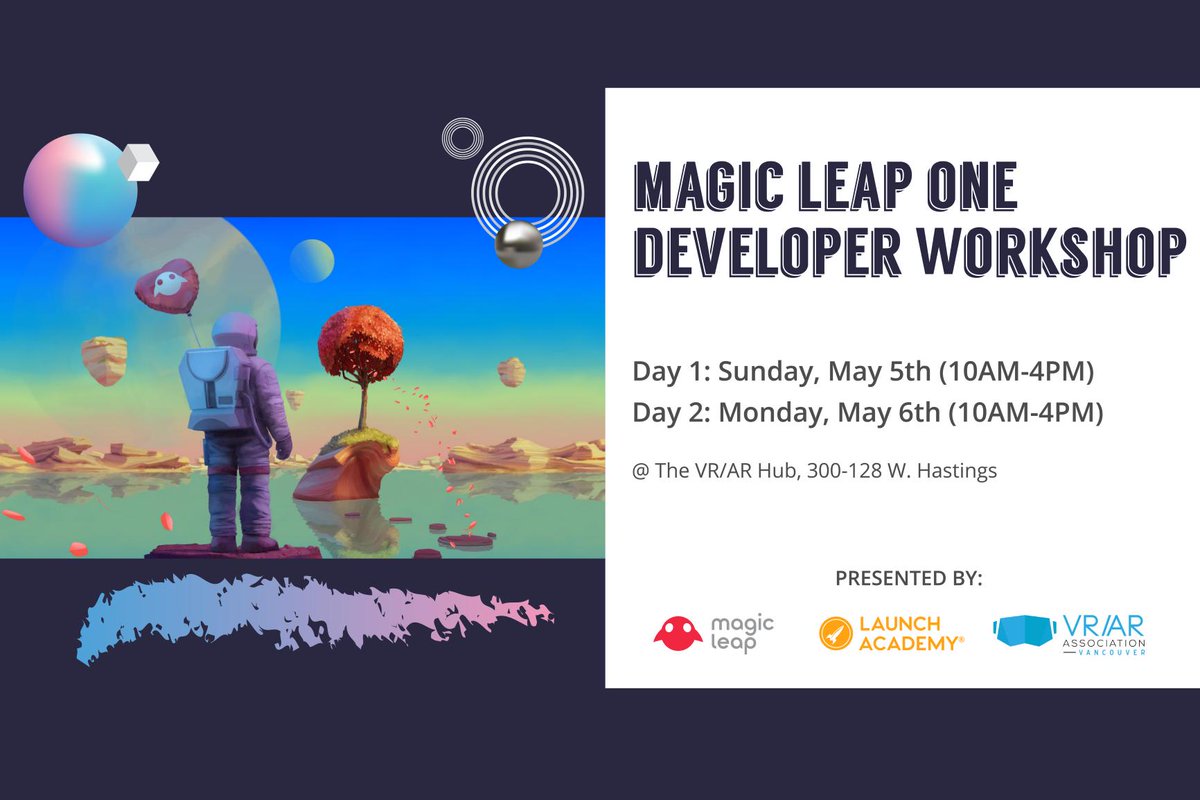 MAGIC LEAP ONE DEVELOPER WORKSHOP

Day 1: Sunday, May 5th (10AM-4PM)
Day 2: Monday, May 6th (10AM-4PM)

@ The VR/AR Hub, 300-128 W. Hastings

PRESENTED BY:

magic leap

LAUNCH ACADEMY®

VR/AR ASSOCIATION VANCOUVER